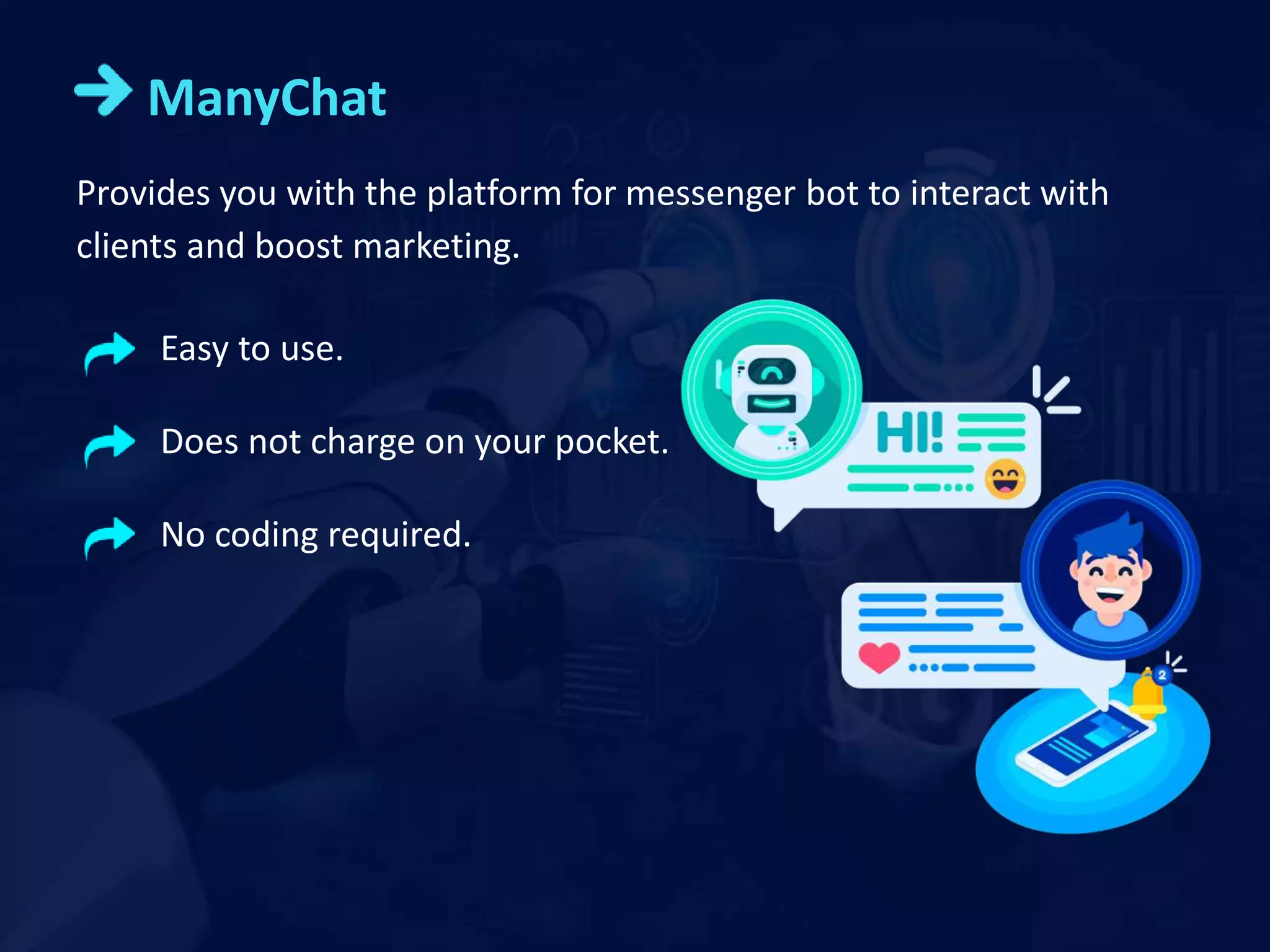 ManyChat

Provides you with the platform for messenger bot to interact with clients and boost marketing.

Easy to use.

Does not charge on your pocket.

No coding required.

HI!

2